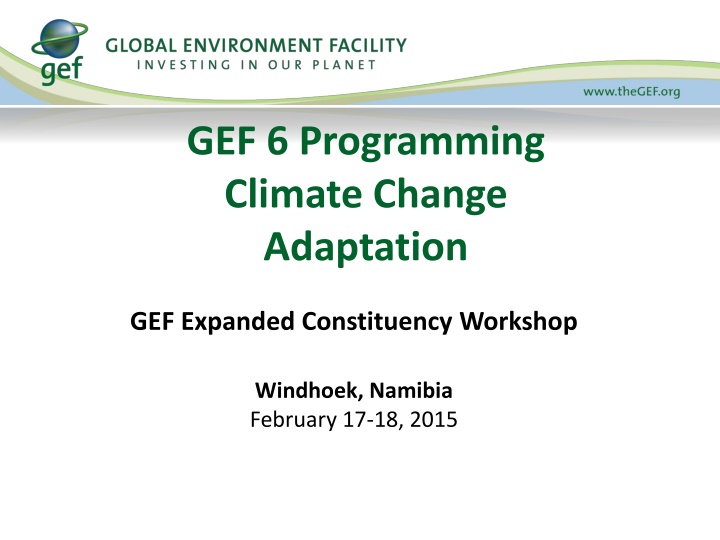 gef

GLOBAL ENVIRONMENT FACILITY
INVESTING IN OUR PLANET

www.theGEF.org

GEF 6 Programming
Climate Change
Adaptation

GEF Expanded Constituency Workshop

Windhoek, Namibia
February 17-18, 2015